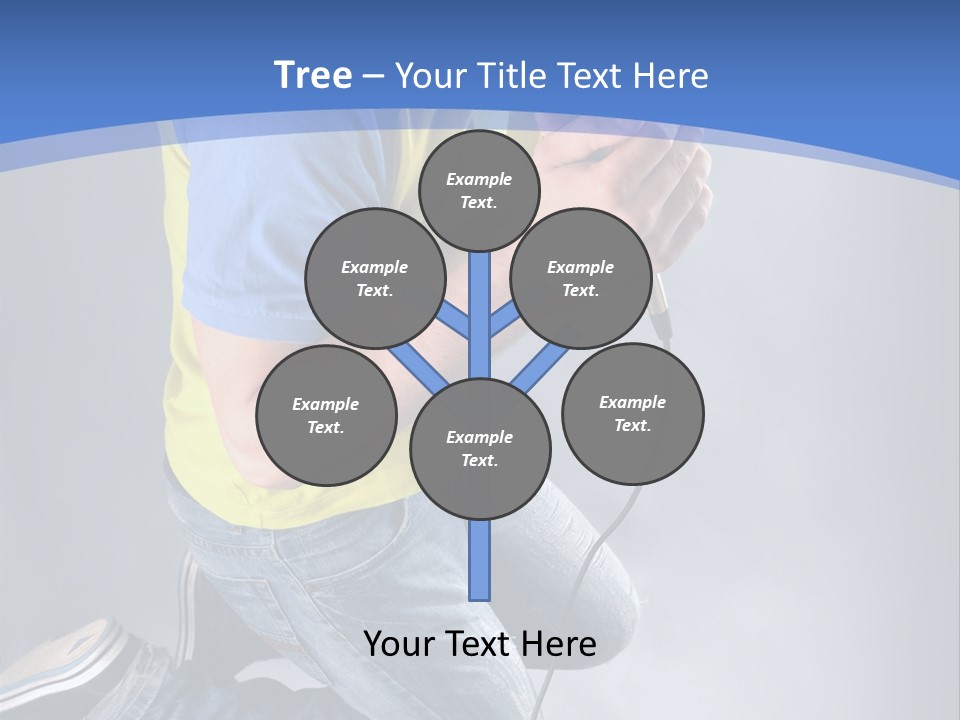 Tree – Your Title Text Here

Example Text.

Example Text.

Example Text.

Example Text.

Example Text.

Example Text.

Your Text Here